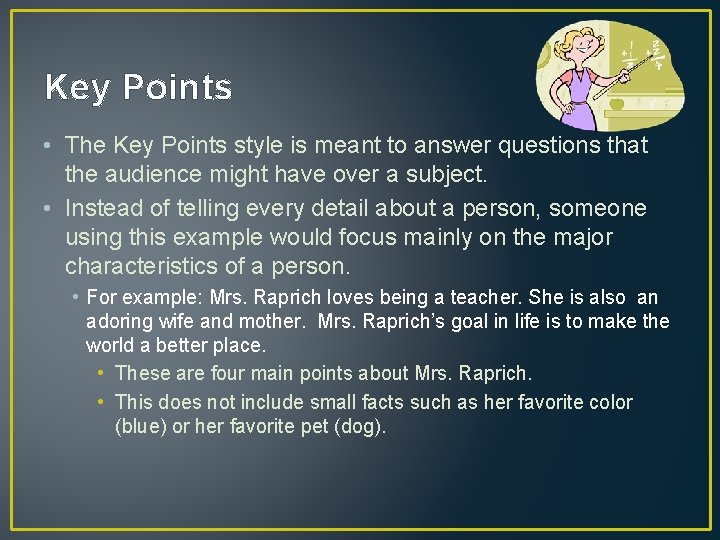 Key Points

• The Key Points style is meant to answer questions that the audience might have over a subject.

• Instead of telling every detail about a person, someone using this example would focus mainly on the major characteristics of a person.

• For example: Mrs. Raprich loves being a teacher. She is also an adoring wife and mother. Mrs. Raprich's goal in life is to make the world a better place.

• These are four main points about Mrs. Raprich.

• This does not include small facts such as her favorite color (blue) or her favorite pet (dog).